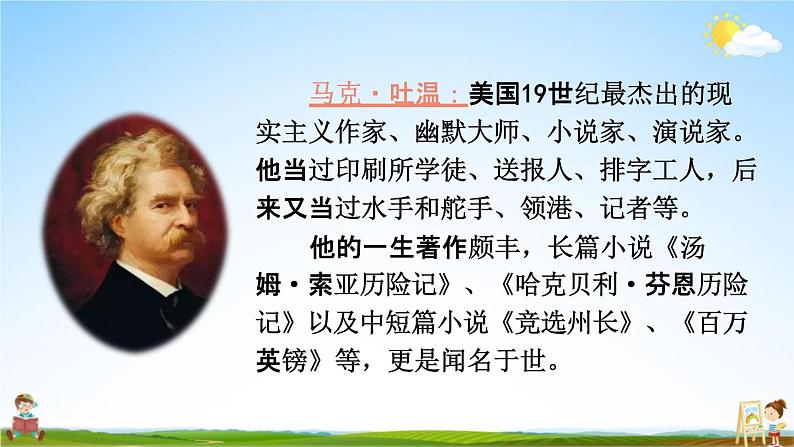 马克·吐温：美国19世纪最杰出的现实主义作家、幽默大师、小说家、演说家。他当过印刷所学徒、送报人、排字工人，后来又当过水手和舵手、领港、记者等。

他的一生著作颇丰，长篇小说《汤姆·索亚历险记》、《哈克贝利·芬恩历险记》以及中短篇小说《竞选州长》、《百万英镑》等，更是闻名于世。